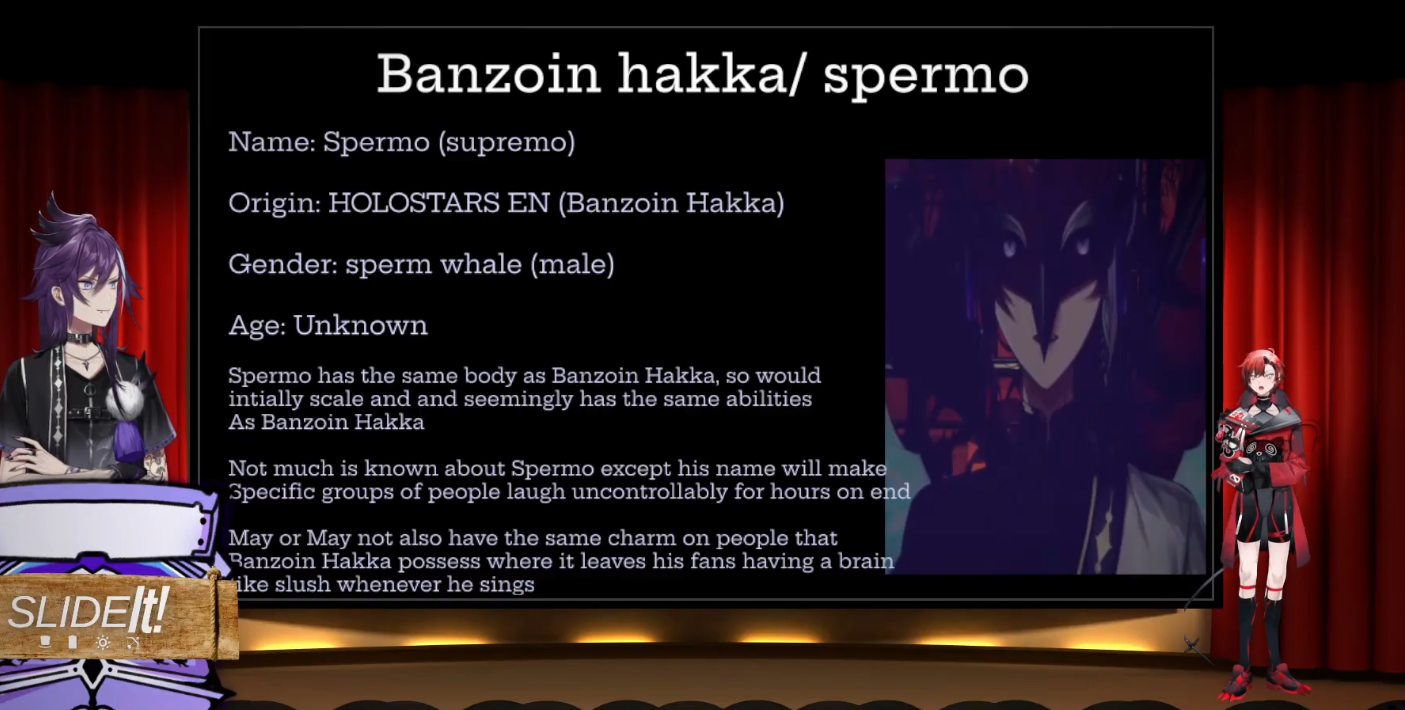 Banzoin hakka/ spermo

Name: Spermo (supremo)

Origin: HOLOSTARS EN (Banzoin Hakka)

Gender: sperm whale (male)

Age: Unknown

Spermo has the same body as Banzoin Hakka, so would intially scale and and seemingly has the same abilities As Banzoin Hakka

Not much is known about Spermo except his name will make Specific groups of people laugh uncontrollably for hours on end

May or May not also have the same charm on people that Banzoin Hakka possess where it leaves his fans having a brain like slush whenever he sings

SLIDE It!